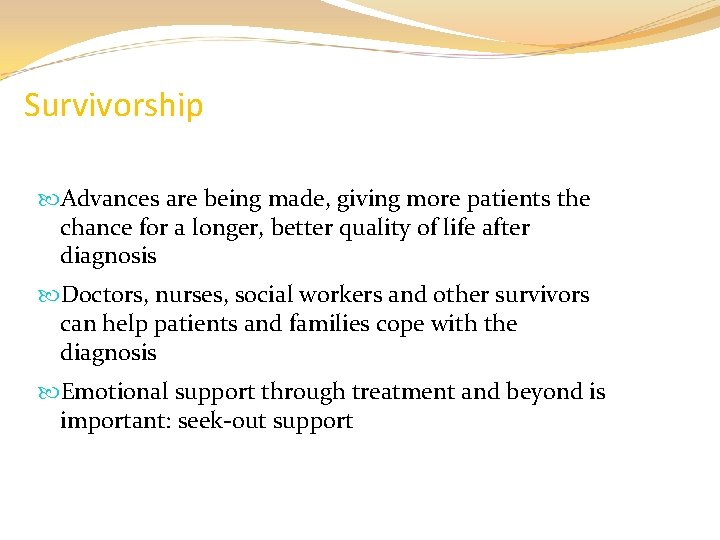 Survivorship

Advances are being made, giving more patients the chance for a longer, better quality of life after diagnosis

Doctors, nurses, social workers and other survivors can help patients and families cope with the diagnosis

Emotional support through treatment and beyond is important: seek-out support